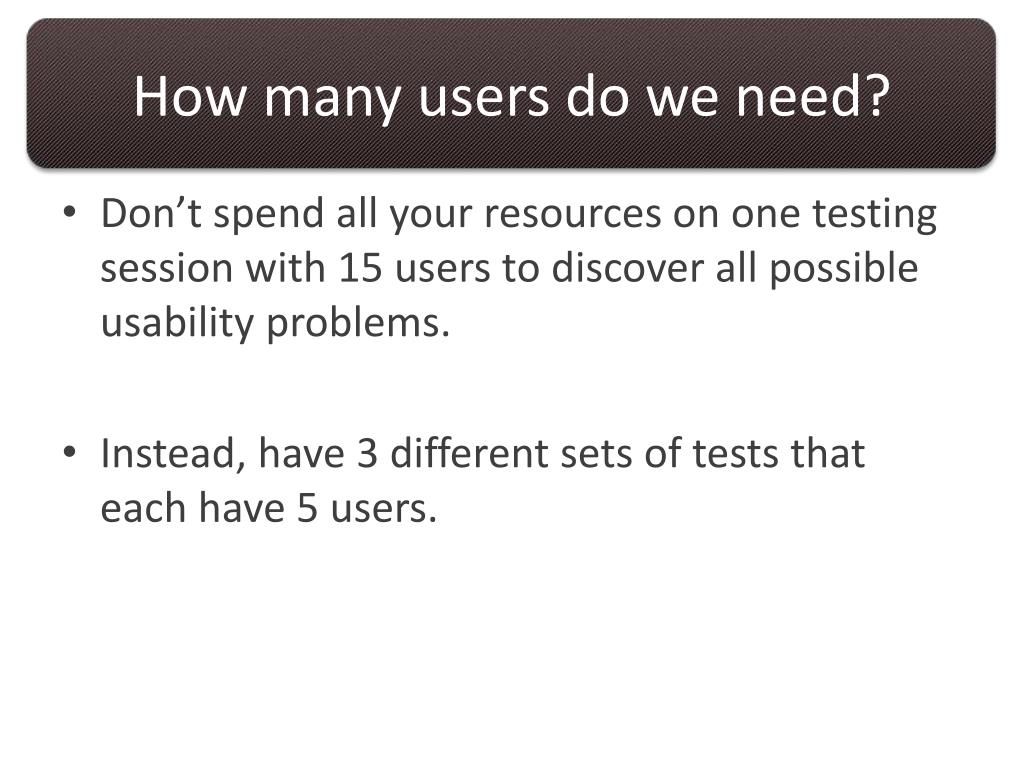 How many users do we need?

• Don’t spend all your resources on one testing session with 15 users to discover all possible usability problems.

• Instead, have 3 different sets of tests that each have 5 users.